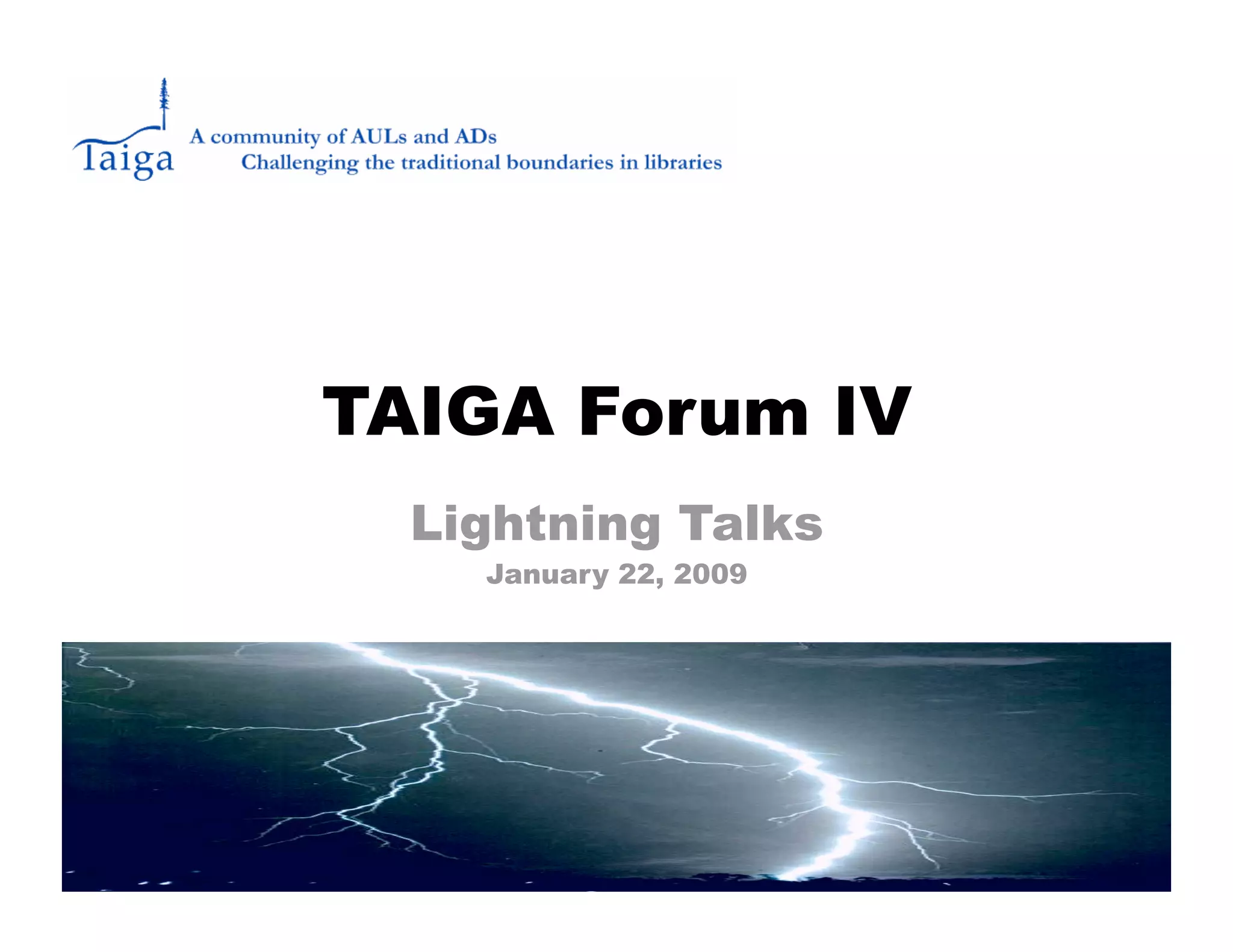 Taiga
A community of AULs and ADs
Challenging the traditional boundaries in libraries

TAIGA Forum IV

Lightning Talks
January 22, 2009